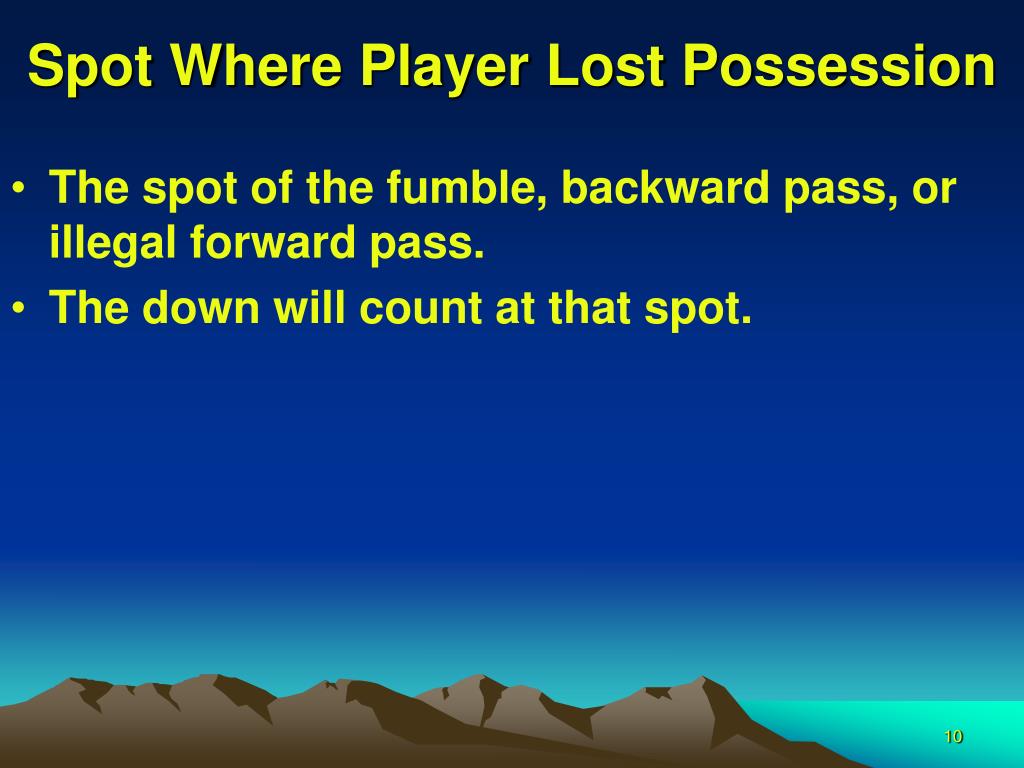 Spot Where Player Lost Possession

• The spot of the fumble, backward pass, or illegal forward pass.
• The down will count at that spot.

10